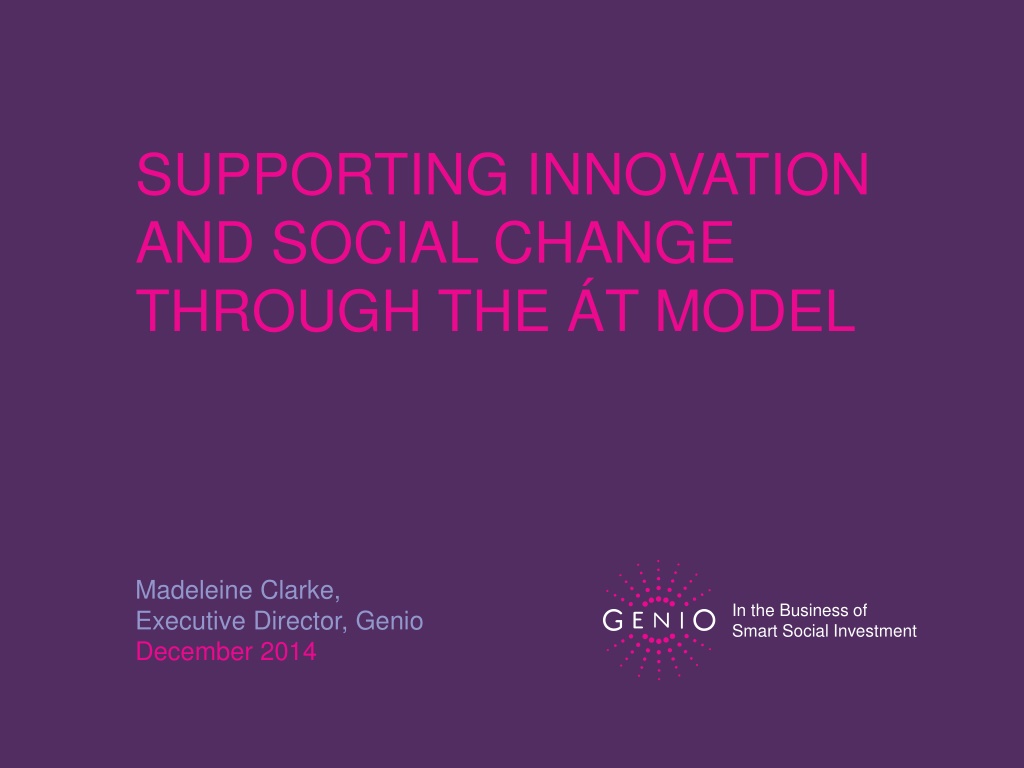 SUPPORTING INNOVATION AND SOCIAL CHANGE THROUGH THE ÁT MODEL

Madeleine Clarke,
Executive Director, Genio
December 2014

GENIO

In the Business of
Smart Social Investment